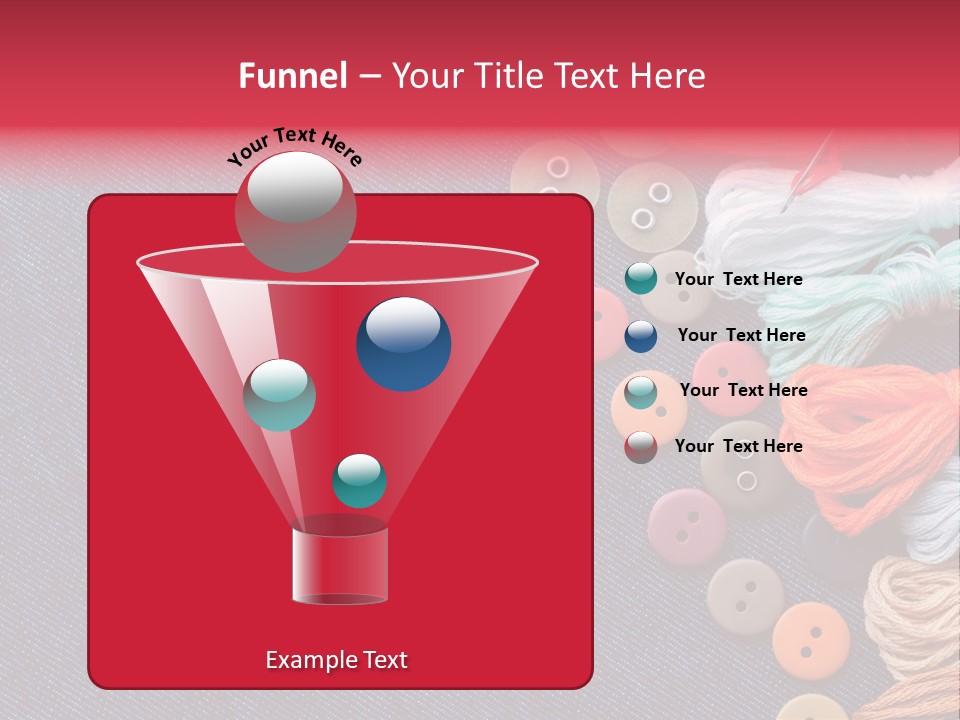 Funnel – Your Title Text Here

Your Text Here

Example Text

Your Text Here

Your Text Here

Your Text Here

Your Text Here